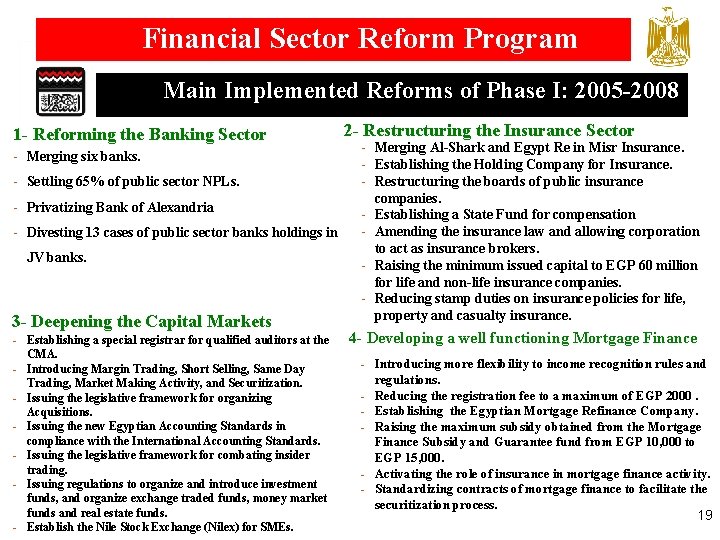 Financial Sector Reform Program

Main Implemented Reforms of Phase I: 2005-2008

1- Reforming the Banking Sector
- Merging six banks.
- Settling 65% of public sector NPLs.
- Privatizing Bank of Alexandria
- Divesting 13 cases of public sector banks holdings in JV banks.

3- Deepening the Capital Markets
- Establishing a special registrar for qualified auditors at the CMA.
- Introducing Margin Trading, Short Selling, Same Day Trading, Market Making Activity, and Securitization.
- Issuing the legislative framework for organizing Acquisitions.
- Issuing the new Egyptian Accounting Standards in compliance with the International Accounting Standards.
- Issuing the legislative framework for combating insider trading.
- Issuing regulations to organize and introduce investment funds, and organize exchange traded funds, money market funds and real estate funds.
- Establish the Nile Stock Exchange (Nilex) for SMEs.

2- Restructuring the Insurance Sector
- Merging Al-Shark and Egypt Re in Misr Insurance.
- Establishing the Holding Company for Insurance.
- Restructuring the boards of public insurance companies.
- Establishing a State Fund for compensation
- Amending the insurance law and allowing corporation to act as insurance brokers.
- Raising the minimum issued capital to EGP 60 million for life and non-life insurance companies.
- Reducing stamp duties on insurance policies for life, property and casualty insurance.

4- Developing a well functioning Mortgage Finance
- Introducing more flexibility to income recognition rules and regulations.
- Reducing the registration fee to a maximum of EGP 2000 .
- Establishing the Egyptian Mortgage Refinance Company.
- Raising the maximum subsidy obtained from the Mortgage Finance Subsidy and Guarantee fund from EGP 10,000 to EGP 15,000.
- Activating the role of insurance in mortgage finance activity.
- Standardizing contracts of mortgage finance to facilitate the securitization process.

19